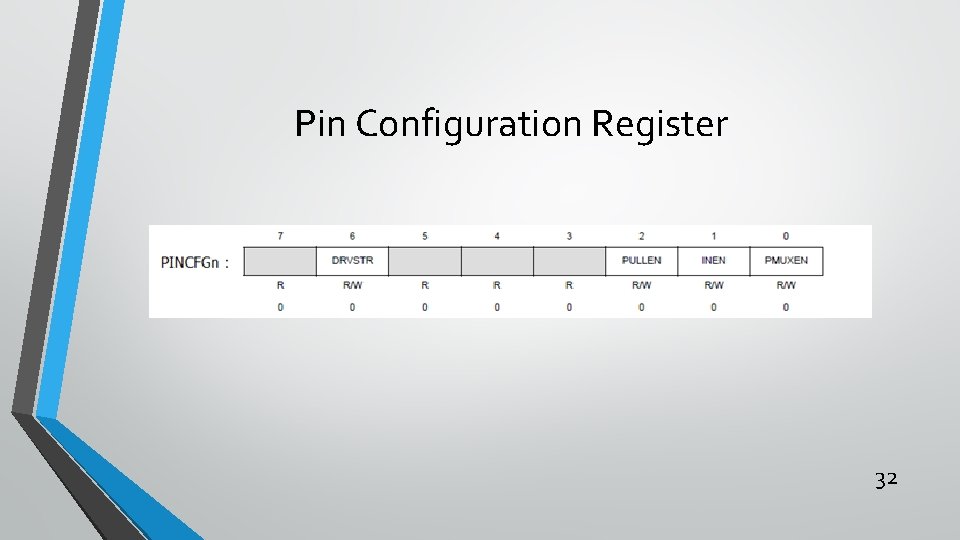 Pin Configuration Register

| | 7 | 6 | 5 | 4 | 3 | 2 | 1 | 0 |
|---|---|---|---|---|---|---|---|---|
| PINCFGn : | | DRVSTR | | | | PULLEN | INEN | PMUXEN |
| | R | R/W | R | R | R | R/W | R/W | R/W |
| | 0 | 0 | 0 | 0 | 0 | 0 | 0 | 0 |

32